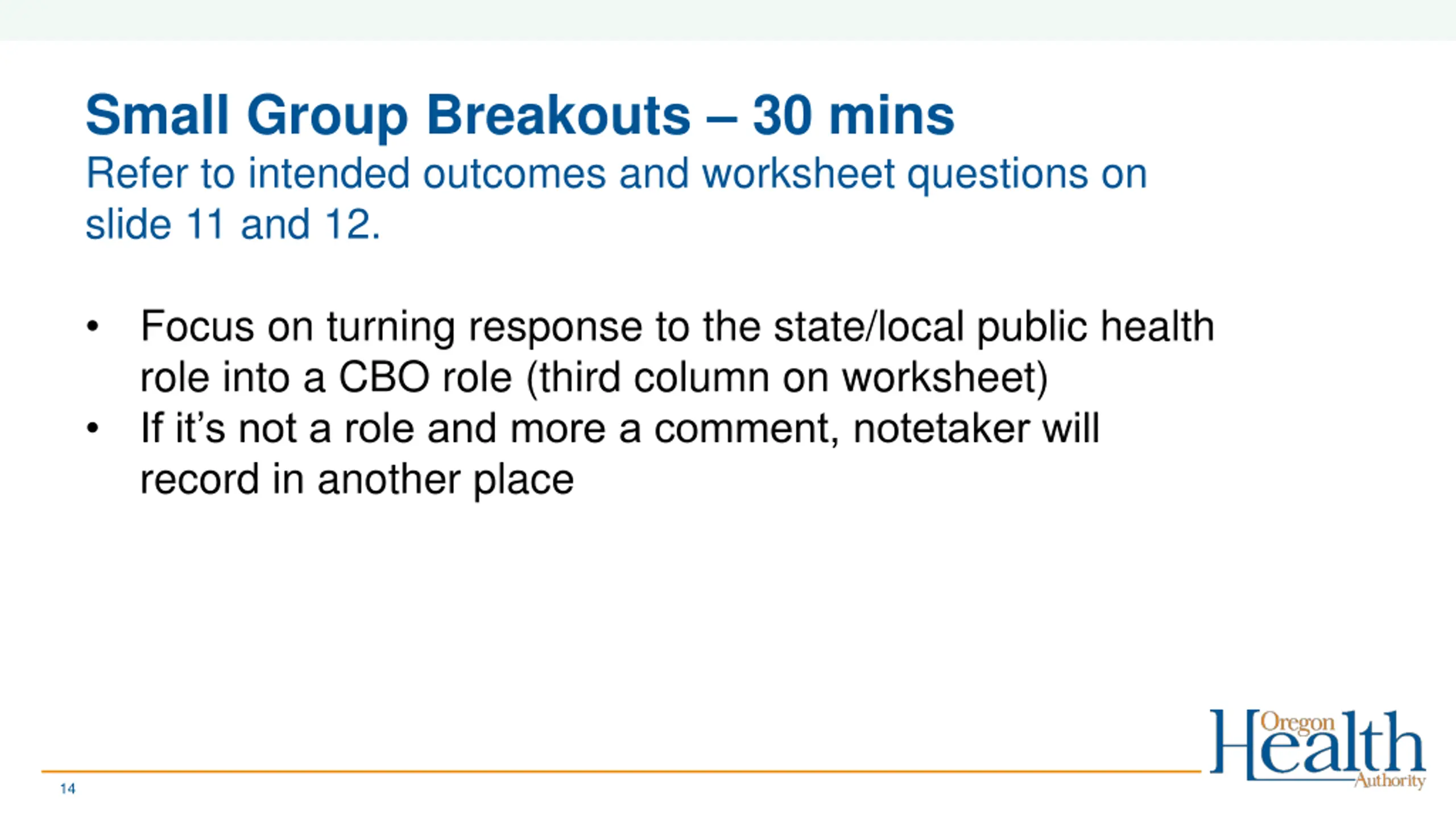 Small Group Breakouts – 30 mins
Refer to intended outcomes and worksheet questions on slide 11 and 12.

• Focus on turning response to the state/local public health role into a CBO role (third column on worksheet)
• If it's not a role and more a comment, notetaker will record in another place

14

Oregon Health Authority